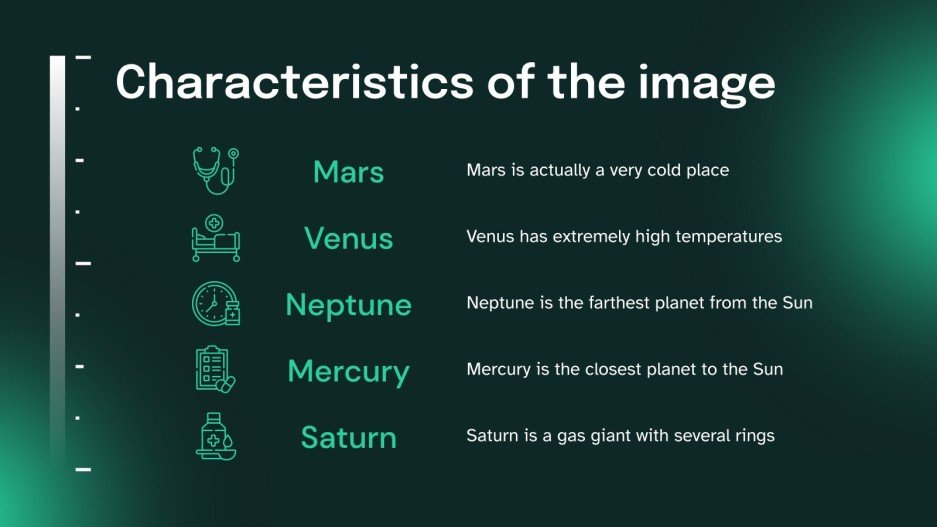 Characteristics of the image

Mars Mars is actually a very cold place

Venus Venus has extremely high temperatures

Neptune Neptune is the farthest planet from the Sun

Mercury Mercury is the closest planet to the Sun

Saturn Saturn is a gas giant with several rings